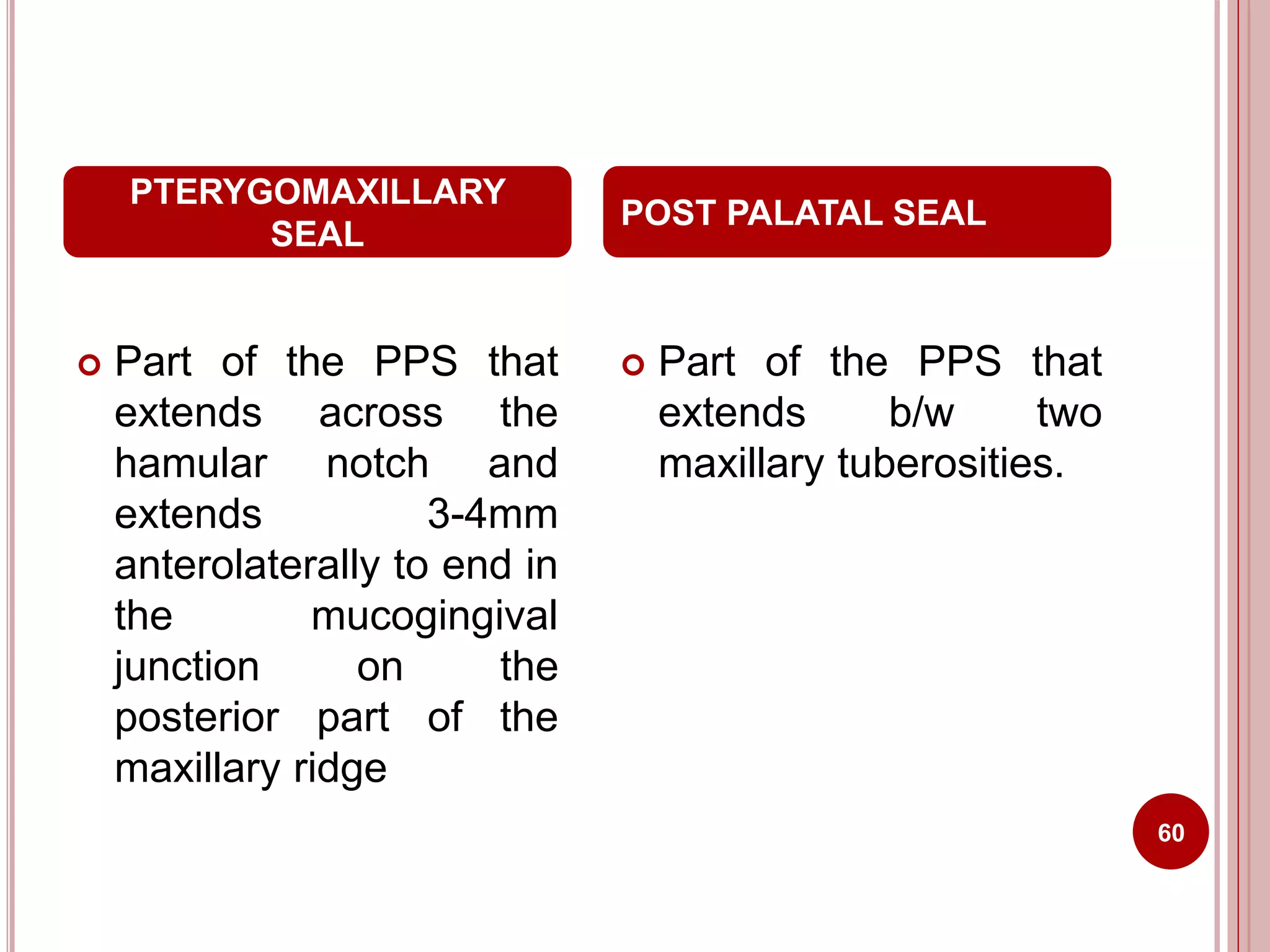 PTERYGOMAXILLARY SEAL

Part of the PPS that extends across the hamular notch and extends 3-4mm anterolaterally to end in the mucogingival junction on the posterior part of the maxillary ridge

POST PALATAL SEAL

Part of the PPS that extends b/w two maxillary tuberosities.

60